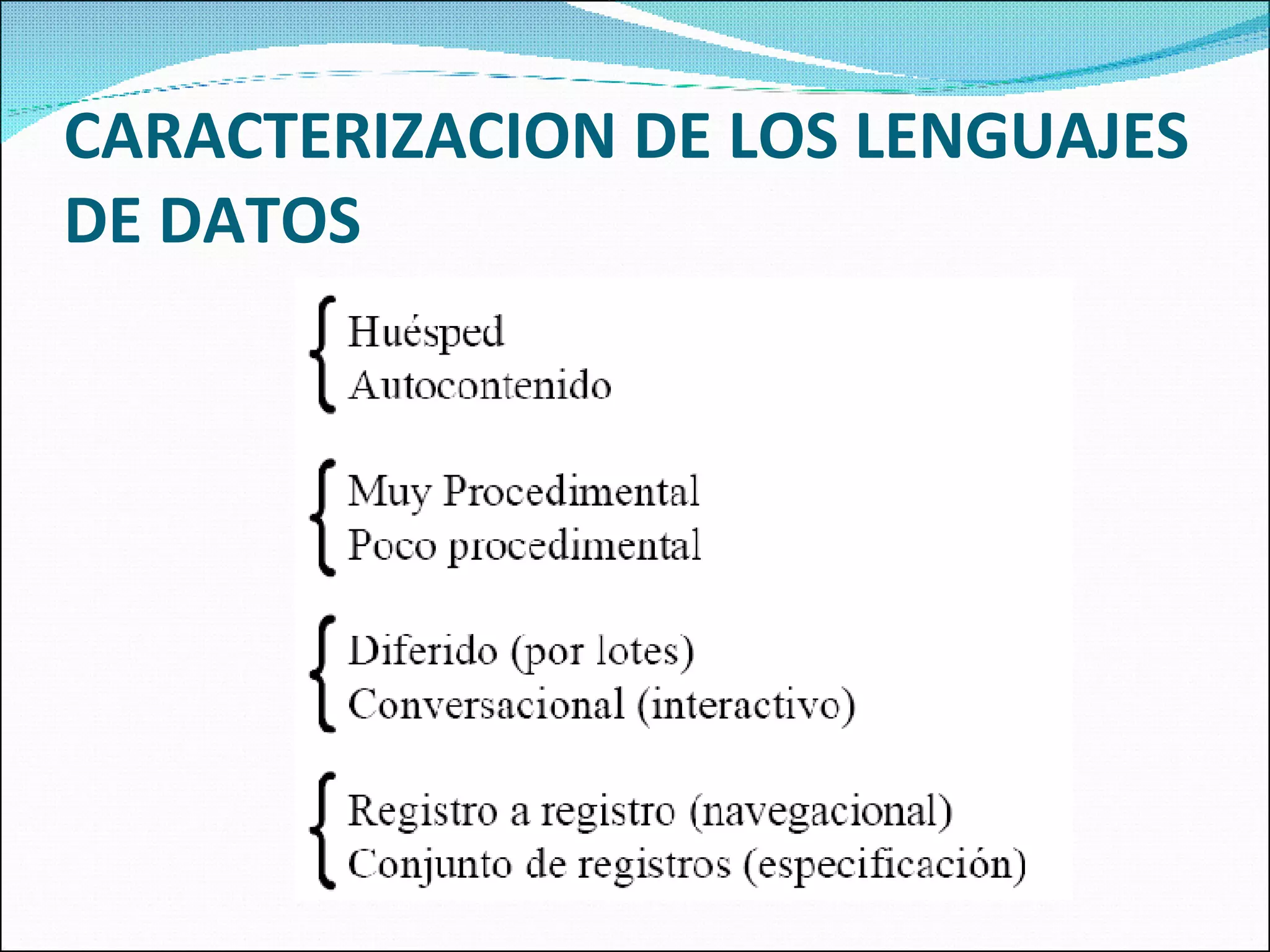 CARACTERIZACION DE LOS LENGUAJES DE DATOS

Huésped
Autocontenido

Muy Procedimental
Poco procedimental

Diferido (por lotes)
Conversacional (interactivo)

Registro a registro (navegacional)
Conjunto de registros (especificación)